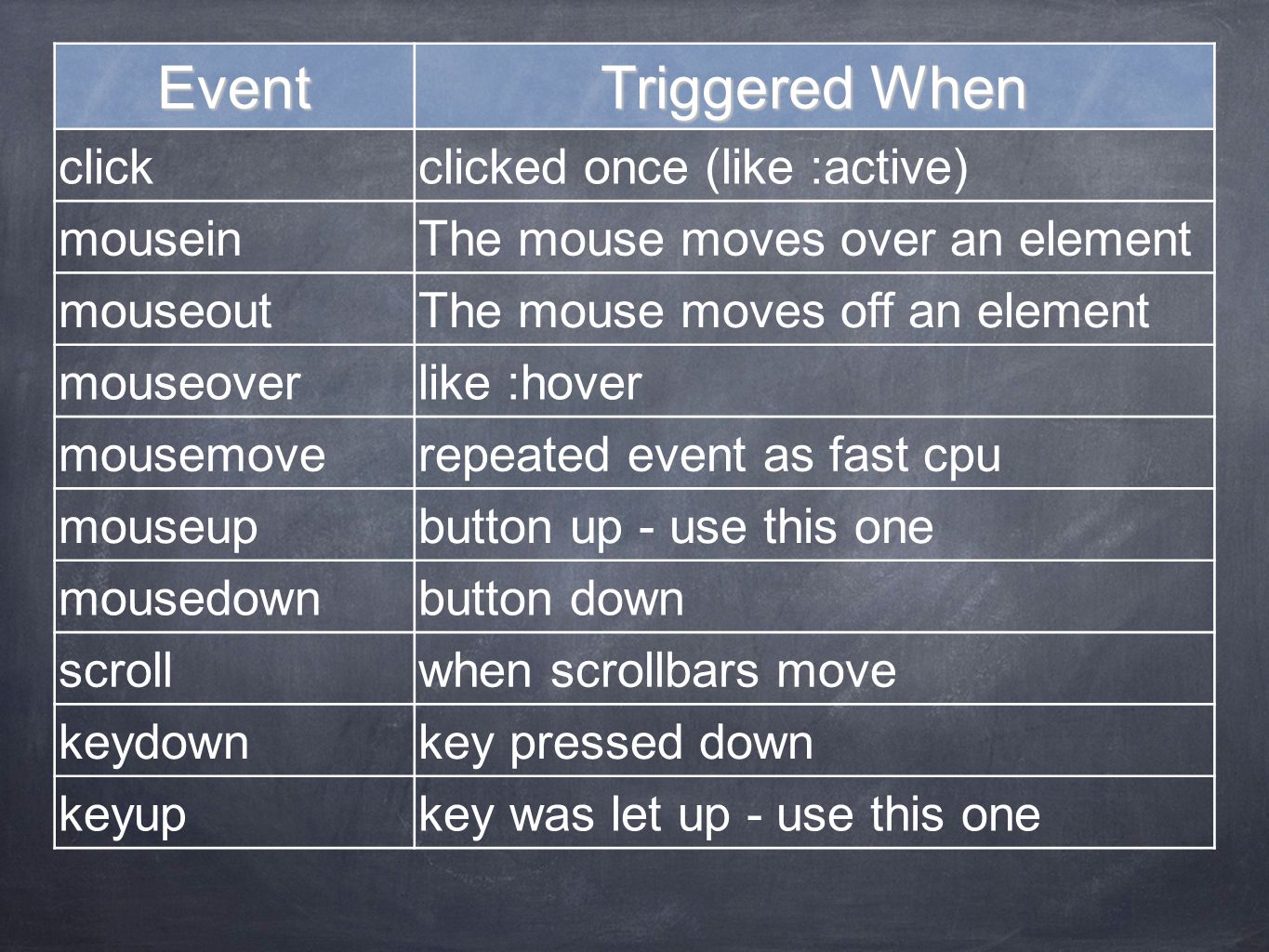 | Event | Triggered When |
|---|---|
| click | clicked once (like :active) |
| mousein | The mouse moves over an element |
| mouseout | The mouse moves off an element |
| mouseover | like :hover |
| mousemove | repeated event as fast cpu |
| mouseup | button up - use this one |
| mousedown | button down |
| scroll | when scrollbars move |
| keydown | key pressed down |
| keyup | key was let up - use this one |